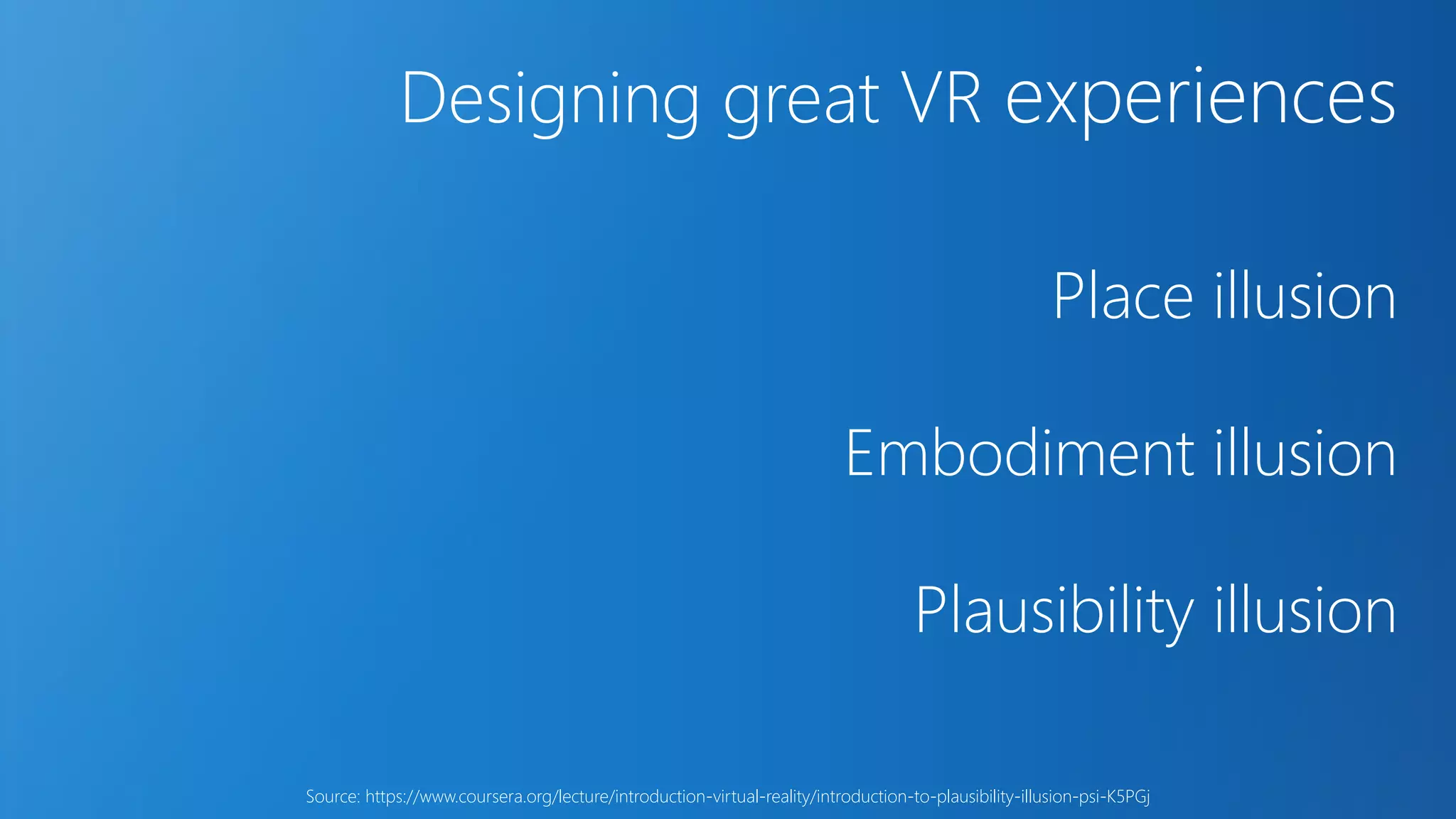 Designing great VR experiences

Place illusion

Embodiment illusion

Plausibility illusion

Source: https://www.coursera.org/lecture/introduction-virtual-reality/introduction-to-plausibility-illusion-psi-K5PGj